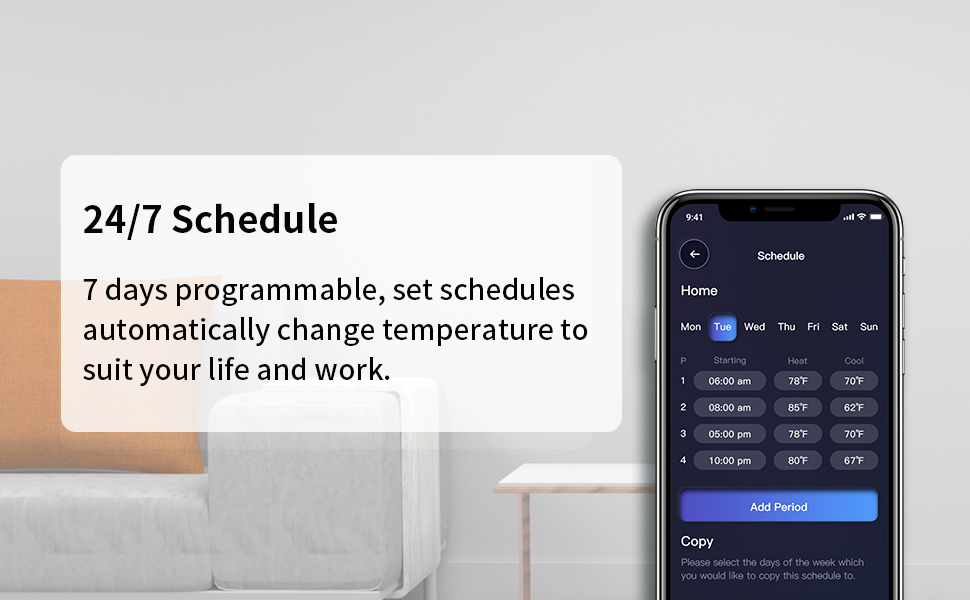 24/7 Schedule

7 days programmable, set schedules automatically change temperature to suit your life and work.

9:41

Schedule

Home

Mon Tue Wed Thu Fri Sat Sun

| P | Starting | Heat | Cool |
|---|---|---|---|
| 1 | 06:00 am | 78℉ | 70℉ |
| 2 | 08:00 am | 85℉ | 62℉ |
| 3 | 05:00 pm | 78℉ | 70℉ |
| 4 | 10:00 pm | 80℉ | 67℉ |

Add Period

Copy

Please select the days of the week which you would like to copy this schedule to.